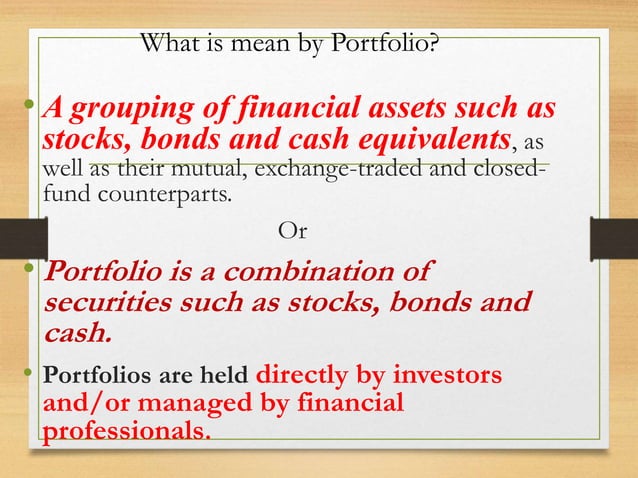 What is mean by Portfolio?

• A grouping of financial assets such as stocks, bonds and cash equivalents, as well as their mutual, exchange-traded and closed-fund counterparts.

Or

• Portfolio is a combination of securities such as stocks, bonds and cash.

• Portfolios are held directly by investors and/or managed by financial professionals.